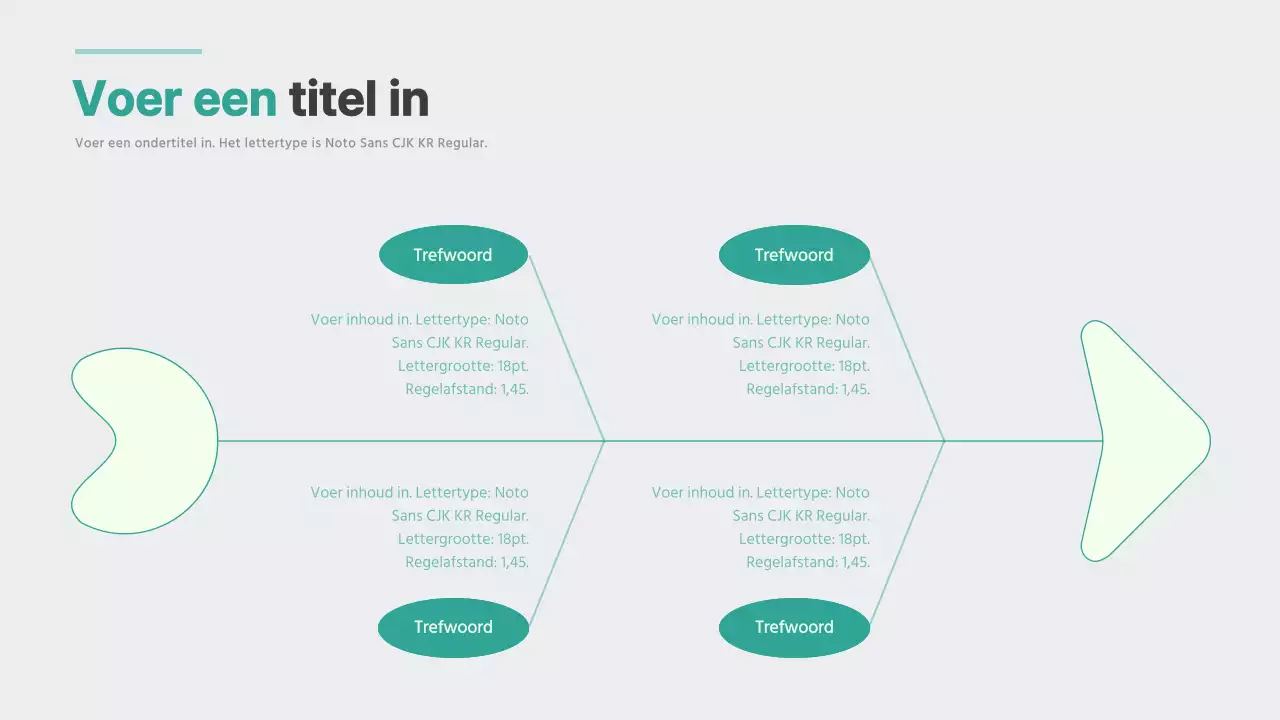 Voer een titel in

Voer een ondertitel in. Het lettertype is Noto Sans CJK KR Regular.

Trefwoord

Voer inhoud in. Lettertype: Noto Sans CJK KR Regular. Lettergrootte: 18pt. Regelafstand: 1,45.

Trefwoord

Voer inhoud in. Lettertype: Noto Sans CJK KR Regular. Lettergrootte: 18pt. Regelafstand: 1,45.

Voer inhoud in. Lettertype: Noto Sans CJK KR Regular. Lettergrootte: 18pt. Regelafstand: 1,45.

Trefwoord

Voer inhoud in. Lettertype: Noto Sans CJK KR Regular. Lettergrootte: 18pt. Regelafstand: 1,45.

Trefwoord